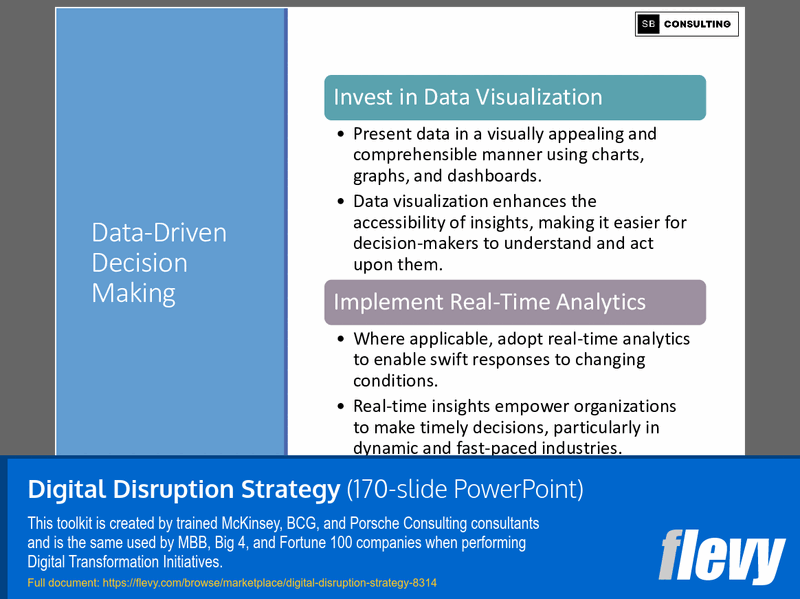 SB CONSULTING

Data-Driven Decision Making

Invest in Data Visualization

• Present data in a visually appealing and comprehensible manner using charts, graphs, and dashboards.
• Data visualization enhances the accessibility of insights, making it easier for decision-makers to understand and act upon them.

Implement Real-Time Analytics

• Where applicable, adopt real-time analytics to enable swift responses to changing conditions.
• Real-time insights empower organizations to make timely decisions, particularly in dynamic and fast-paced industries.

Digital Disruption Strategy (170-slide PowerPoint)

This toolkit is created by trained McKinsey, BCG, and Porsche Consulting consultants and is the same used by MBB, Big 4, and Fortune 100 companies when performing Digital Transformation Initiatives.

Full document: https://flevy.com/browse/marketplace/digital-disruption-strategy-8314

flevy